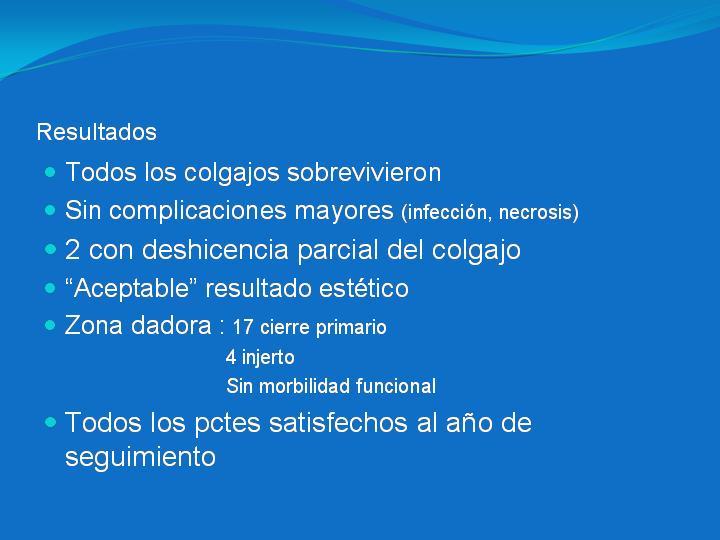 Resultados

- Todos los colgajos sobrevivieron
- Sin complicaciones mayores (infección, necrosis)
- 2 con deshicencia parcial del colgajo
- “Aceptable” resultado estético
- Zona dadora : 17 cierre primario
  4 injerto
  Sin morbilidad funcional
- Todos los pctes satisfechos al año de seguimiento